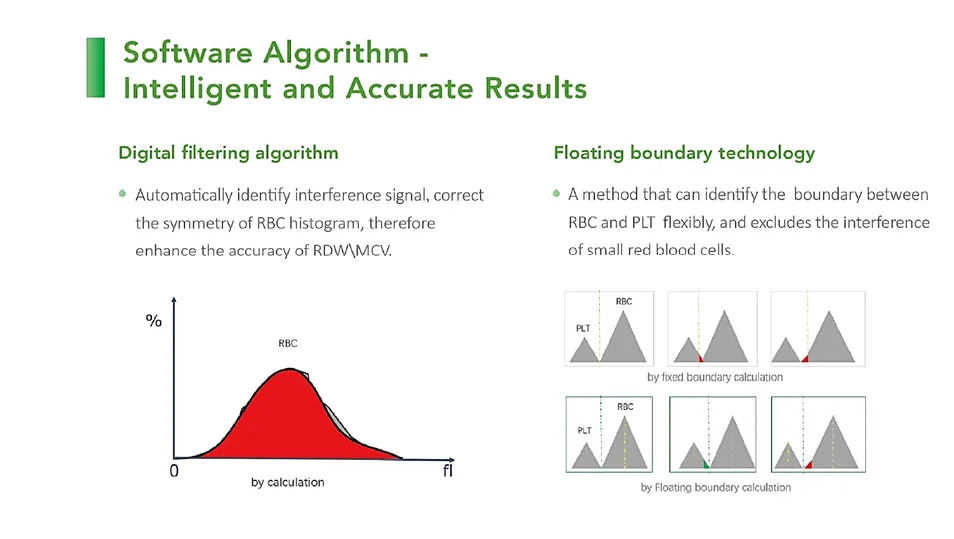 Software Algorithm -
Intelligent and Accurate Results

Digital filtering algorithm

Automatically identify interference signal, correct the symmetry of RBC histogram, therefore enhance the accuracy of RDW\MCV.

%

RBC

0

fl

by calculation

Floating boundary technology

A method that can identify the boundary between RBC and PLT flexibly, and excludes the interference of small red blood cells.

PLT

RBC

by fixed boundary calculation

PLT

RBC

by Floating boundary calculation